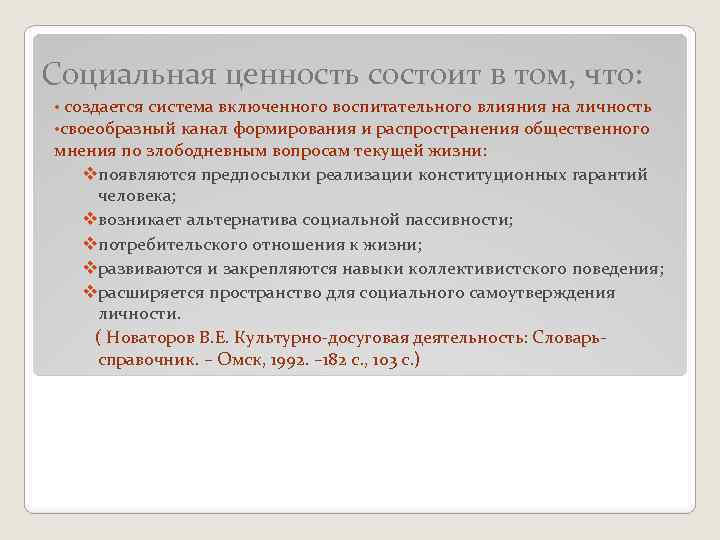 Социальная ценность состоит в том, что:

• создается система включенного воспитательного влияния на личность
•своеобразный канал формирования и распространения общественного мнения по злободневным вопросам текущей жизни:

❖появляются предпосылки реализации конституционных гарантий человека;
❖возникает альтернатива социальной пассивности;
❖потребительского отношения к жизни;
❖развиваются и закрепляются навыки коллективистского поведения;
❖расширяется пространство для социального самоутверждения личности.

( Новаторов В.Е. Культурно-досуговая деятельность: Словарь-справочник. – Омск, 1992. –182 с., 103 с.)